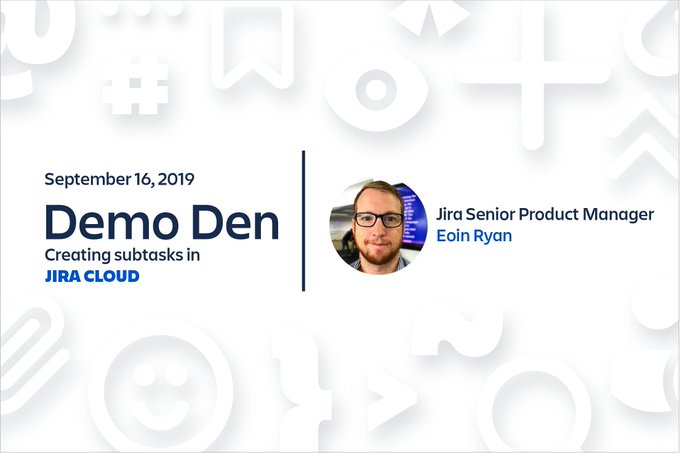 September 16, 2019

Demo Den

Creating subtasks in

JIRA CLOUD

Jira Senior Product Manager

Eoin Ryan